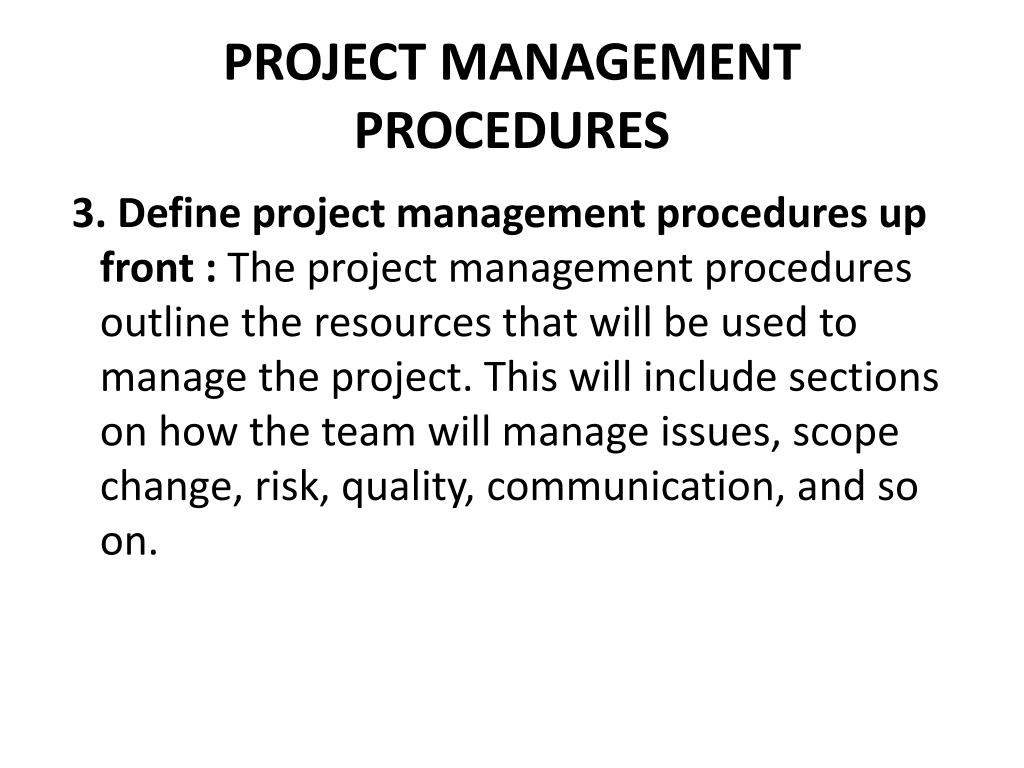 PROJECT MANAGEMENT PROCEDURES

3. Define project management procedures up front : The project management procedures outline the resources that will be used to manage the project. This will include sections on how the team will manage issues, scope change, risk, quality, communication, and so on.